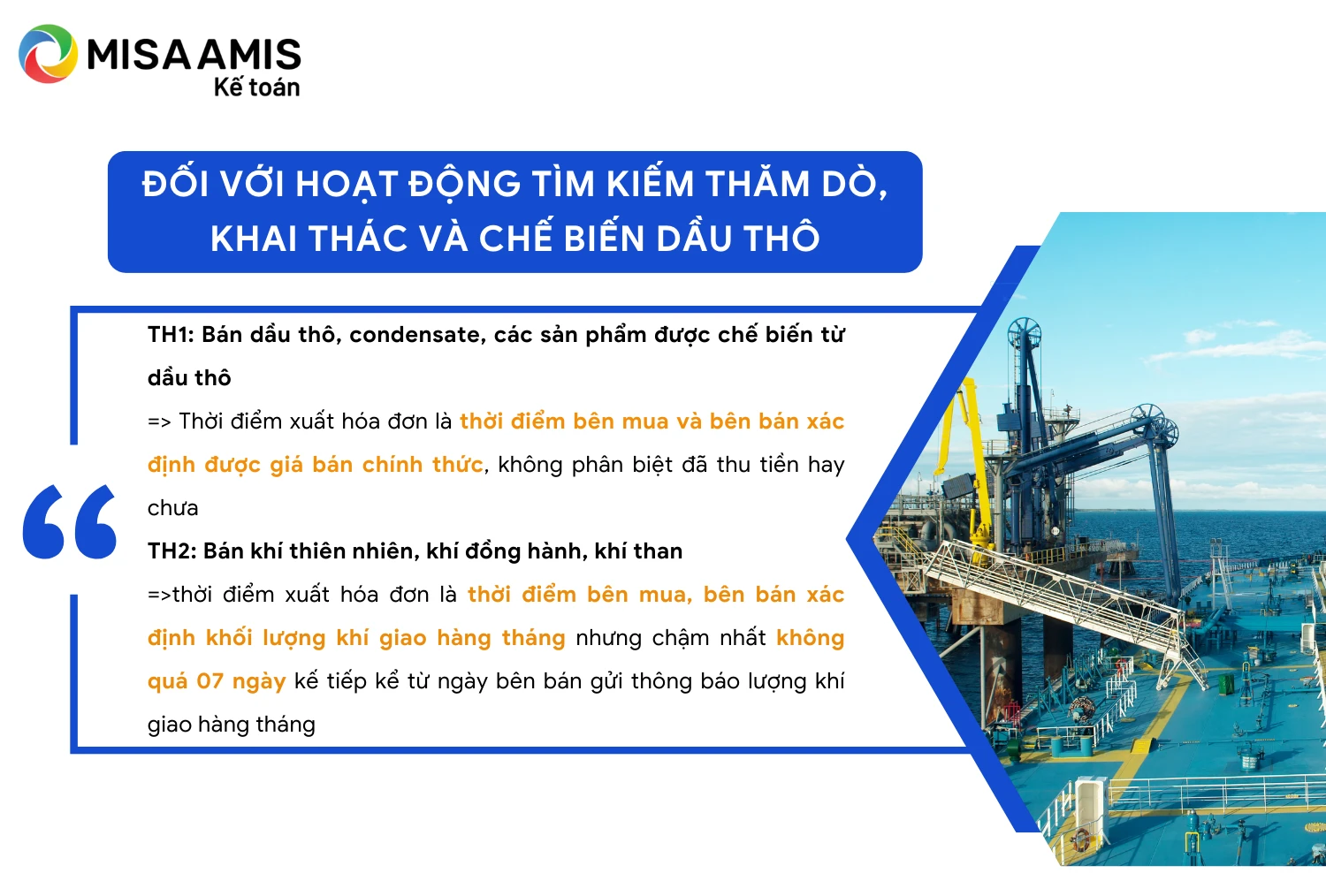 MISA AMIS
Kế toán

ĐỐI VỚI HOẠT ĐỘNG TÌM KIẾM THĂM DÒ, KHAI THÁC VÀ CHẾ BIẾN DẦU THÔ

TH1: Bán dầu thô, condensate, các sản phẩm được chế biến từ dầu thô
=> Thời điểm xuất hóa đơn là thời điểm bên mua và bên bán xác định được giá bán chính thức, không phân biệt đã thu tiền hay chưa
TH2: Bán khí thiên nhiên, khí đồng hành, khí than
=>thời điểm xuất hóa đơn là thời điểm bên mua, bên bán xác định khối lượng khí giao hàng tháng nhưng chậm nhất không quá 07 ngày kế tiếp kể từ ngày bên bán gửi thông báo lượng khí giao hàng tháng